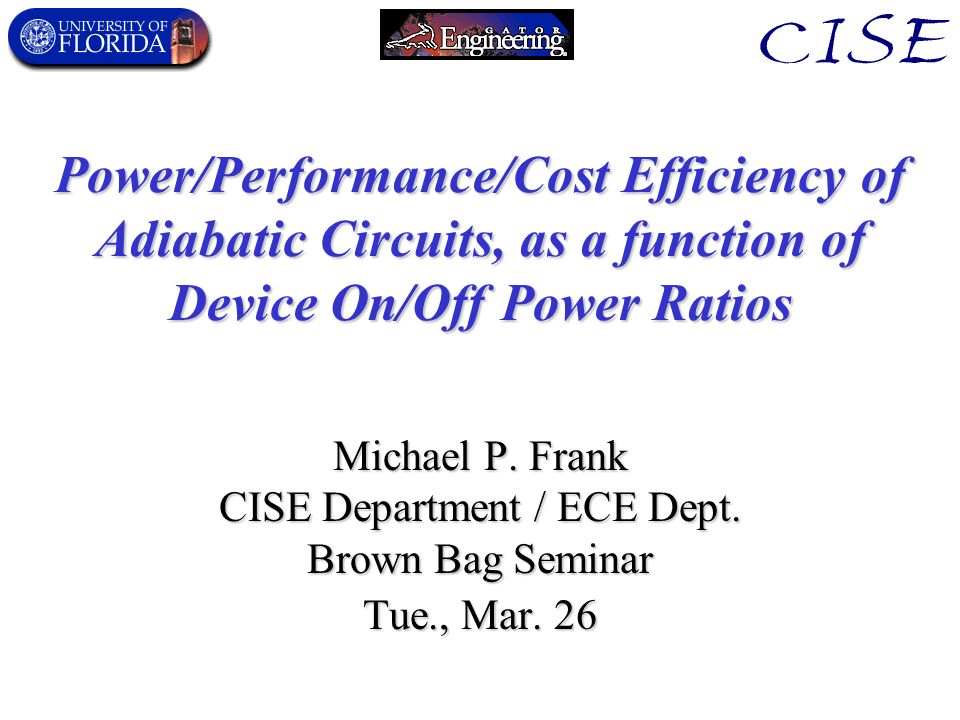 UNIVERSITY OF FLORIDA

GATOR Engineering

CISE

Power/Performance/Cost Efficiency of Adiabatic Circuits, as a function of Device On/Off Power Ratios

Michael P. Frank
CISE Department / ECE Dept.
Brown Bag Seminar
Tue., Mar. 26